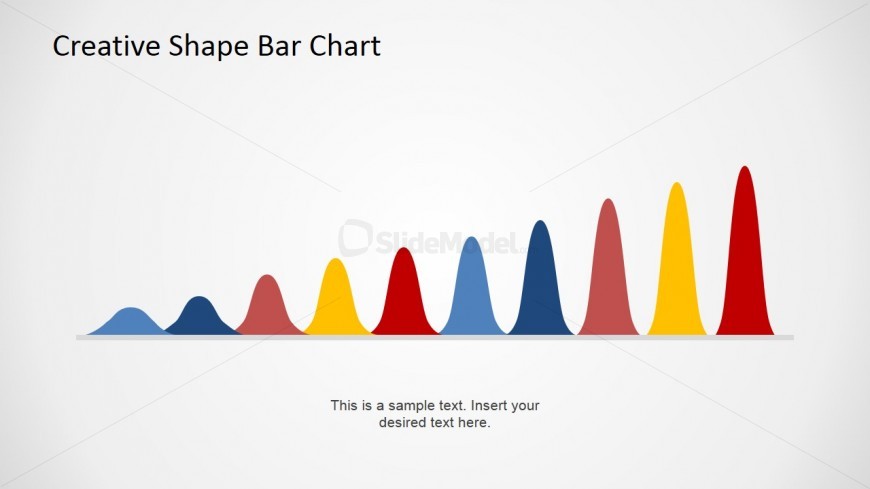 Creative Shape Bar Chart

SlideModel

This is a sample text. Insert your desired text here.